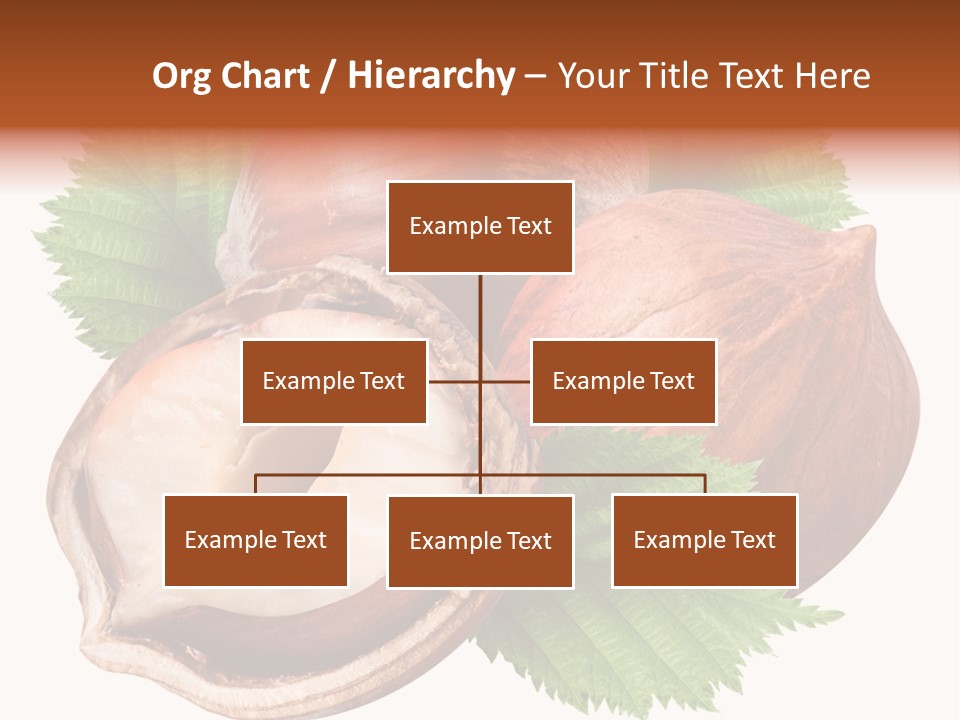 Org Chart / Hierarchy – Your Title Text Here

Example Text

Example Text

Example Text

Example Text

Example Text

Example Text